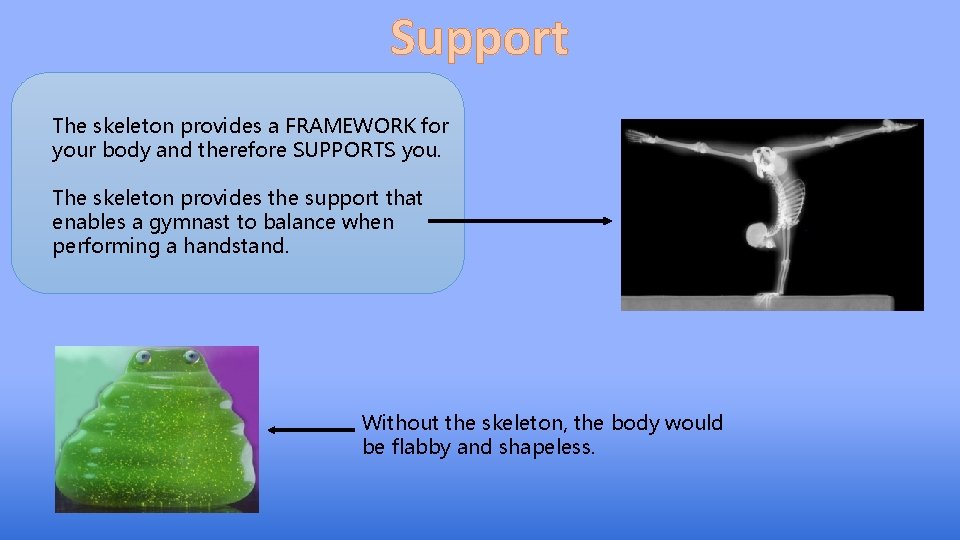 Support

The skeleton provides a FRAMEWORK for your body and therefore SUPPORTS you.

The skeleton provides the support that enables a gymnast to balance when performing a handstand.

Without the skeleton, the body would be flabby and shapeless.